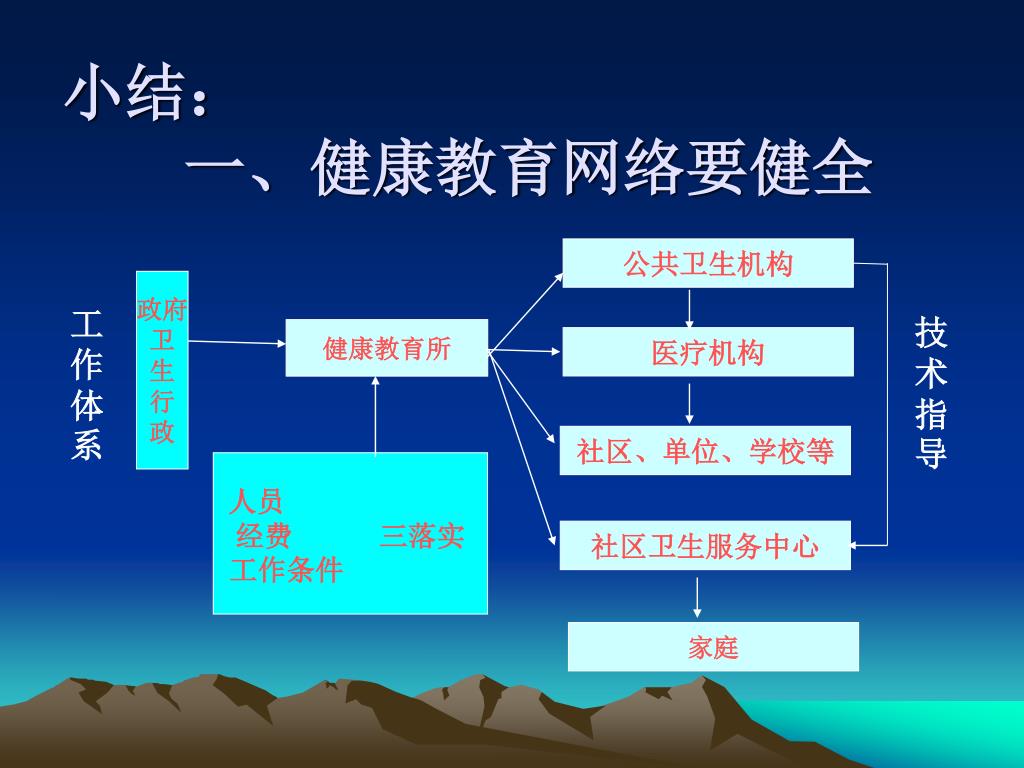 小结：

一、健康教育网络要健全

工作体系

政府卫生行政

健康教育所

人员
经费
工作条件

三落实

公共卫生机构

医疗机构

社区、单位、学校等

社区卫生服务中心

家庭

技术指导